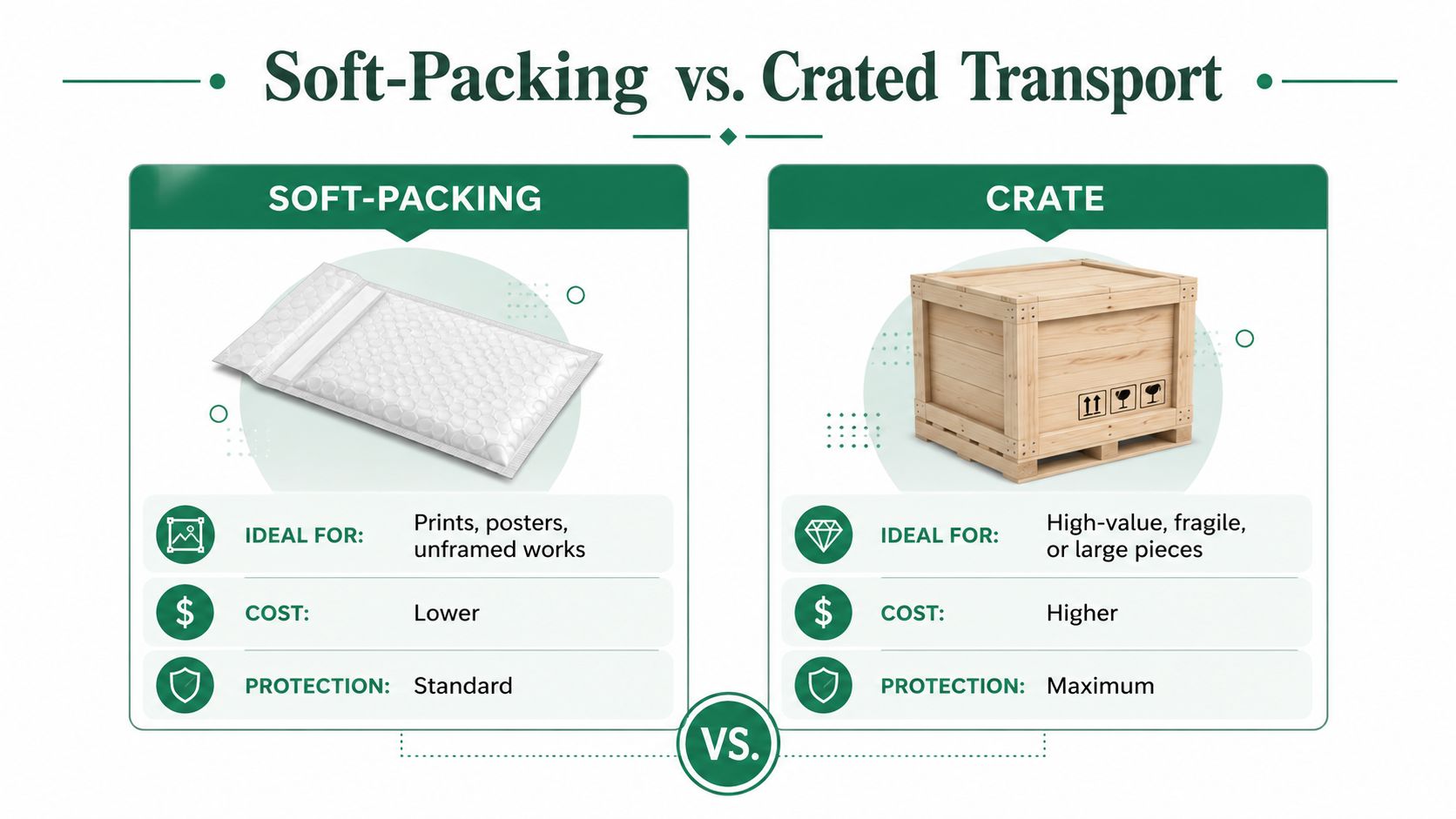 Soft-Packing vs. Crated Transport

SOFT-PACKING

IDEAL FOR: Prints, posters, unframed works

COST: Lower

PROTECTION: Standard

CRATE

IDEAL FOR: High-value, fragile, or large pieces

COST: Higher

PROTECTION: Maximum

VS.